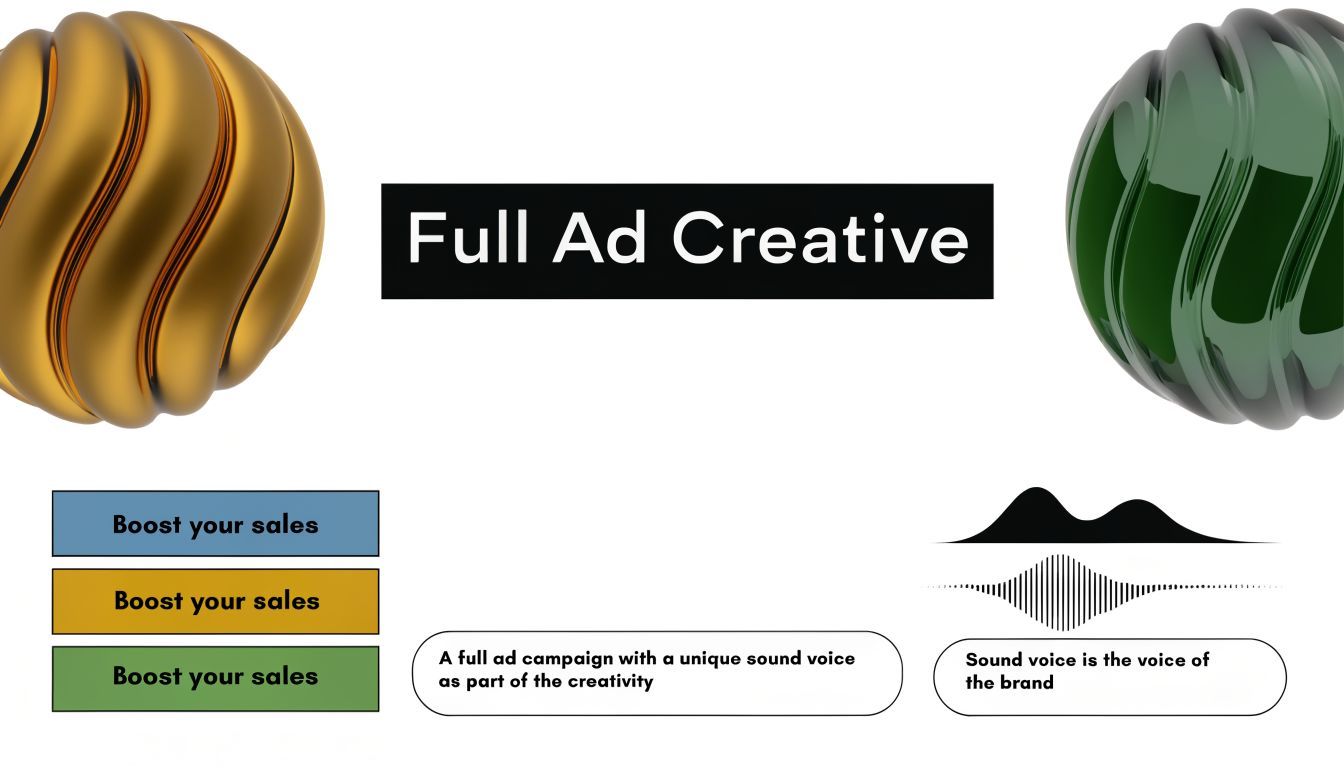 Full Ad Creative

Boost your sales

Boost your sales

Boost your sales

A full ad campaign with a unique sound voice as part of the creativity

Sound voice is the voice of the brand